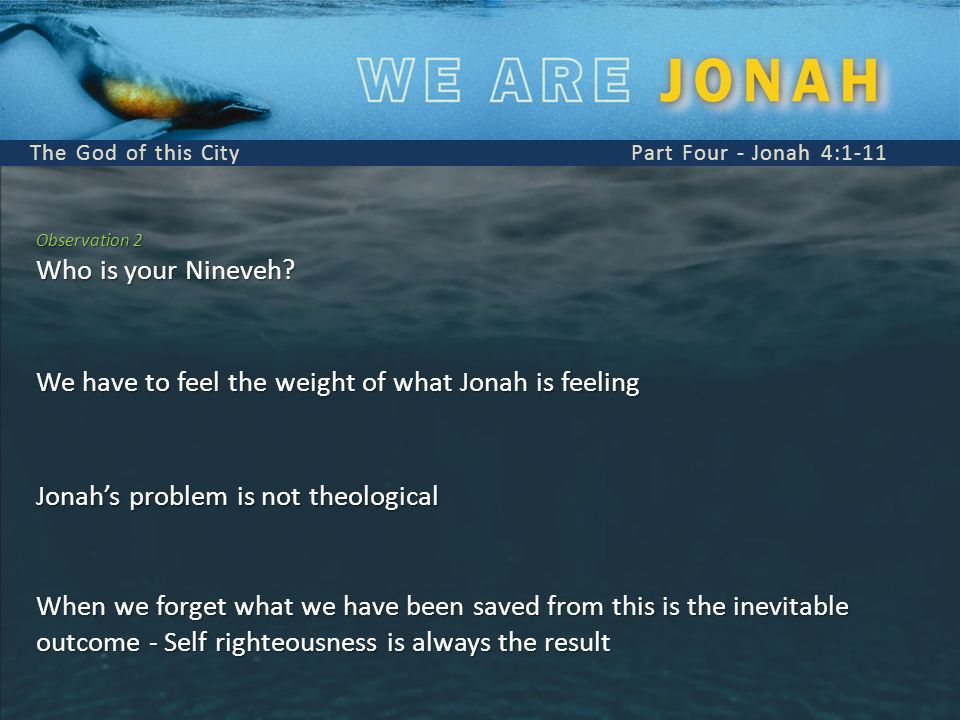 WE ARE JONAH

The God of this City

Part Four - Jonah 4:1-11

Observation 2
Who is your Nineveh?

We have to feel the weight of what Jonah is feeling

Jonah's problem is not theological

When we forget what we have been saved from this is the inevitable outcome - Self righteousness is always the result